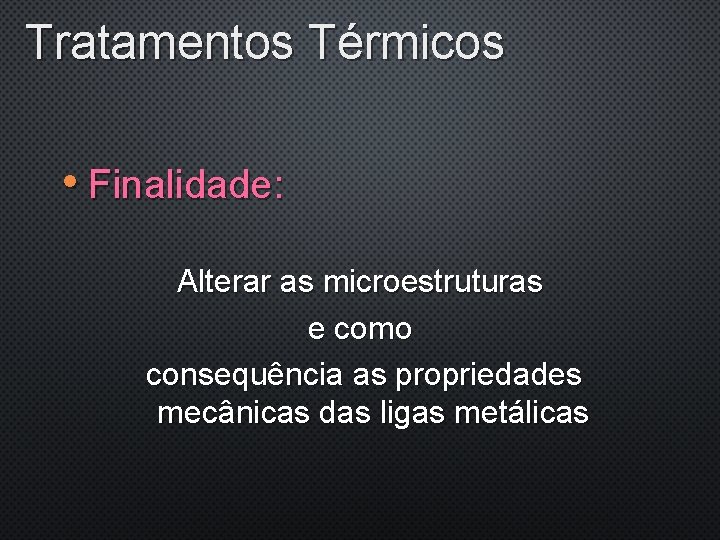 Tratamentos Térmicos

• Finalidade:

Alterar as microestruturas e como consequência as propriedades mecânicas das ligas metálicas